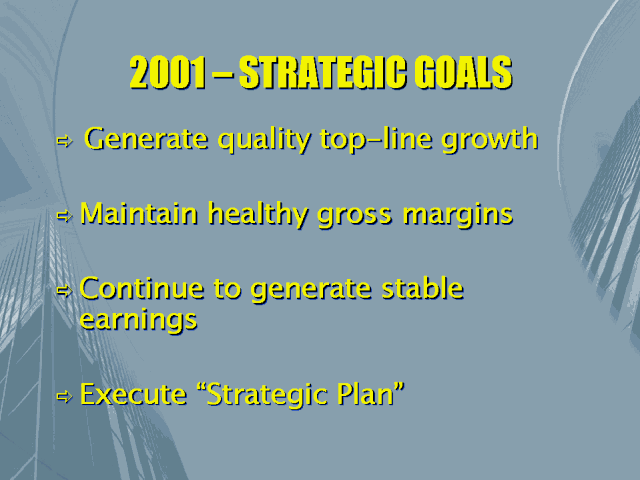 2001 – STRATEGIC GOALS

⇨ Generate quality top-line growth

⇨ Maintain healthy gross margins

⇨ Continue to generate stable earnings

⇨ Execute “Strategic Plan”